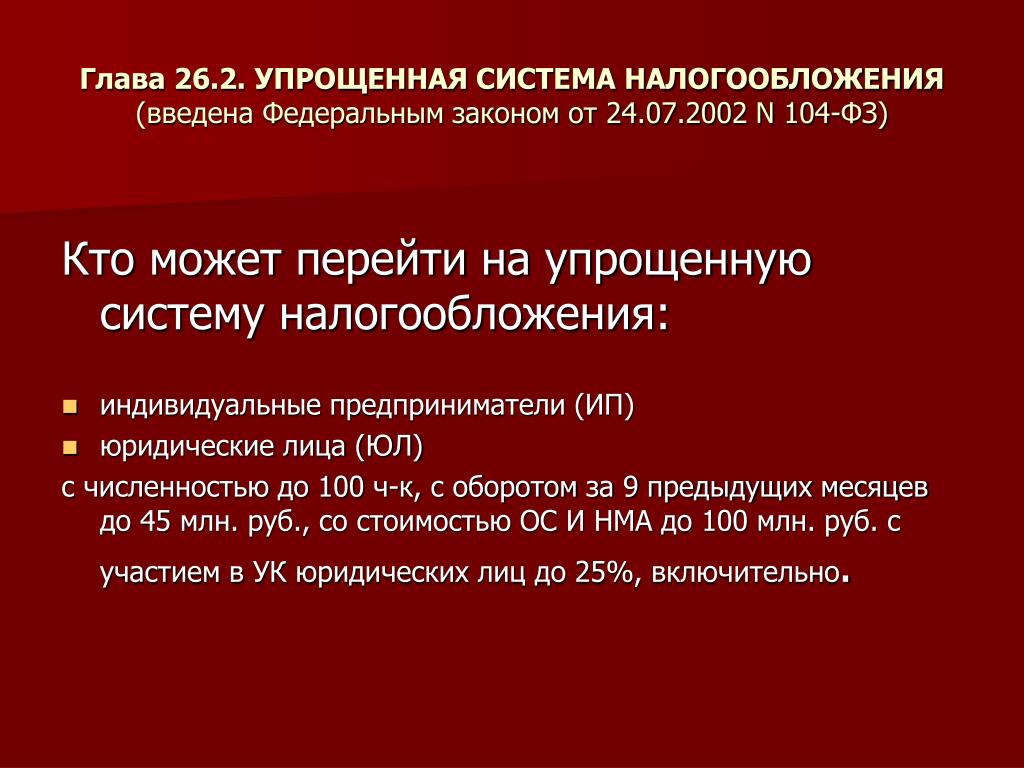 Глава 26.2. УПРОЩЕННАЯ СИСТЕМА НАЛОГООБЛОЖЕНИЯ
(введена Федеральным законом от 24.07.2002 N 104-ФЗ)

Кто может перейти на упрощенную систему налогообложения:

- индивидуальные предприниматели (ИП)
- юридические лица (ЮЛ)

с численностью до 100 ч-к, с оборотом за 9 предыдущих месяцев до 45 млн. руб., со стоимостью ОС И НМА до 100 млн. руб. с участием в УК юридических лиц до 25%, включительно.